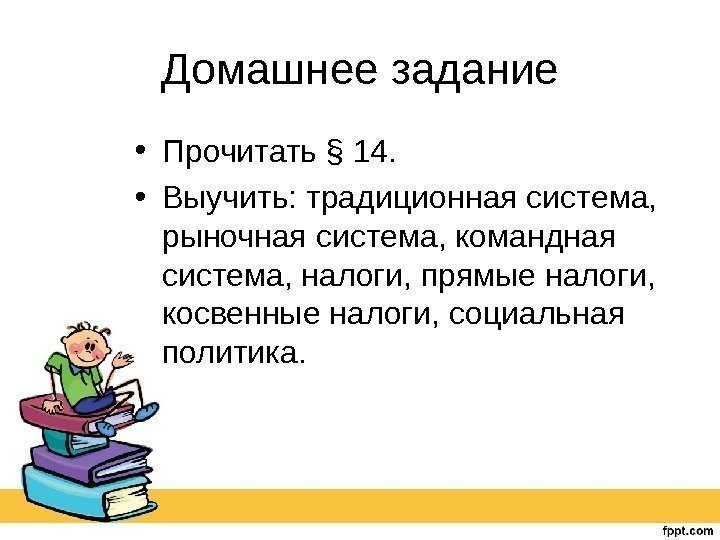 Домашнее задание

• Прочитать § 14.

• Выучить: традиционная система, рыночная система, командная система, налоги, прямые налоги, косвенные налоги, социальная политика.

fppt.com